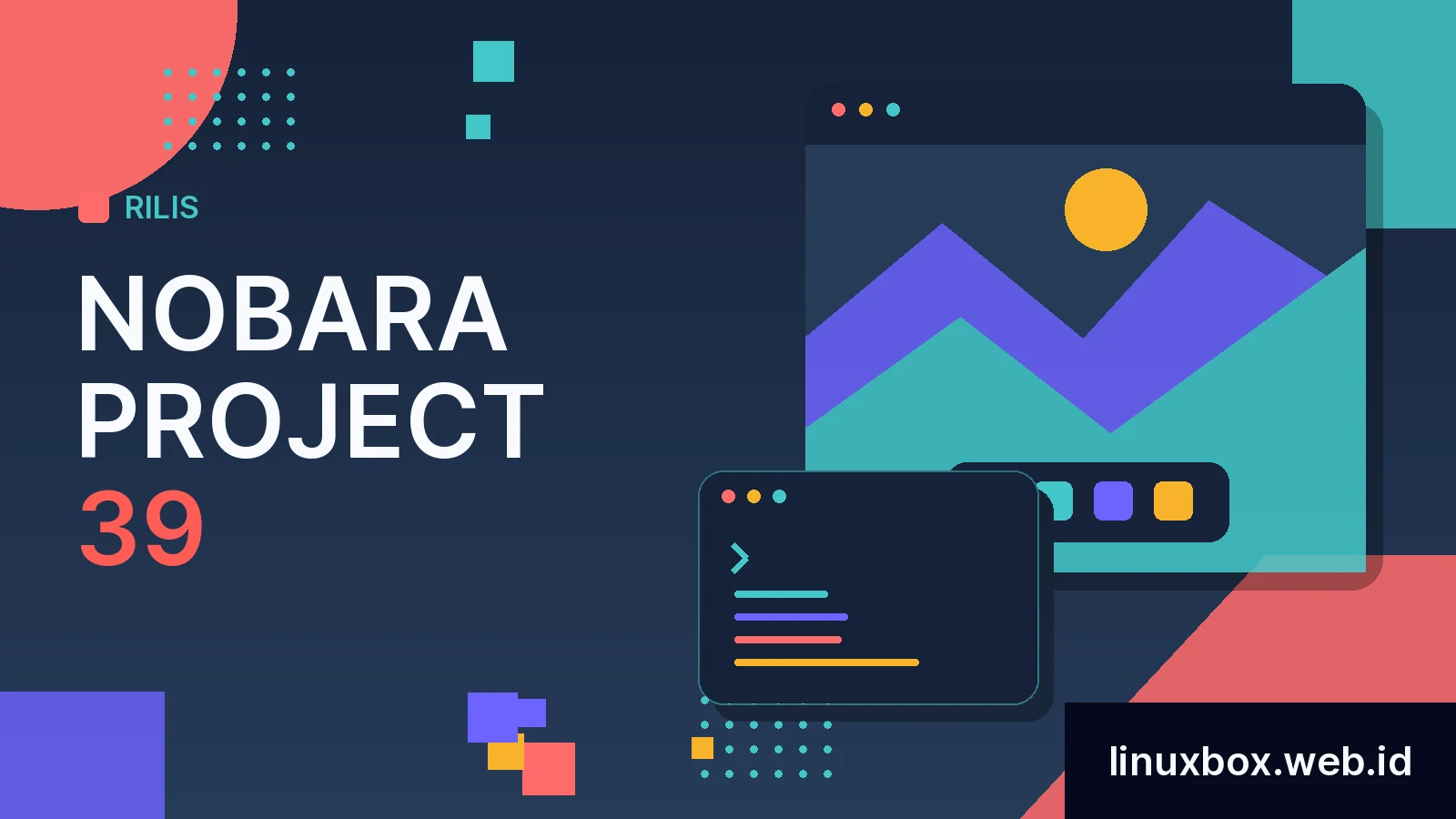 RILIS

NOBARA PROJECT 39

linuxbox.web.id